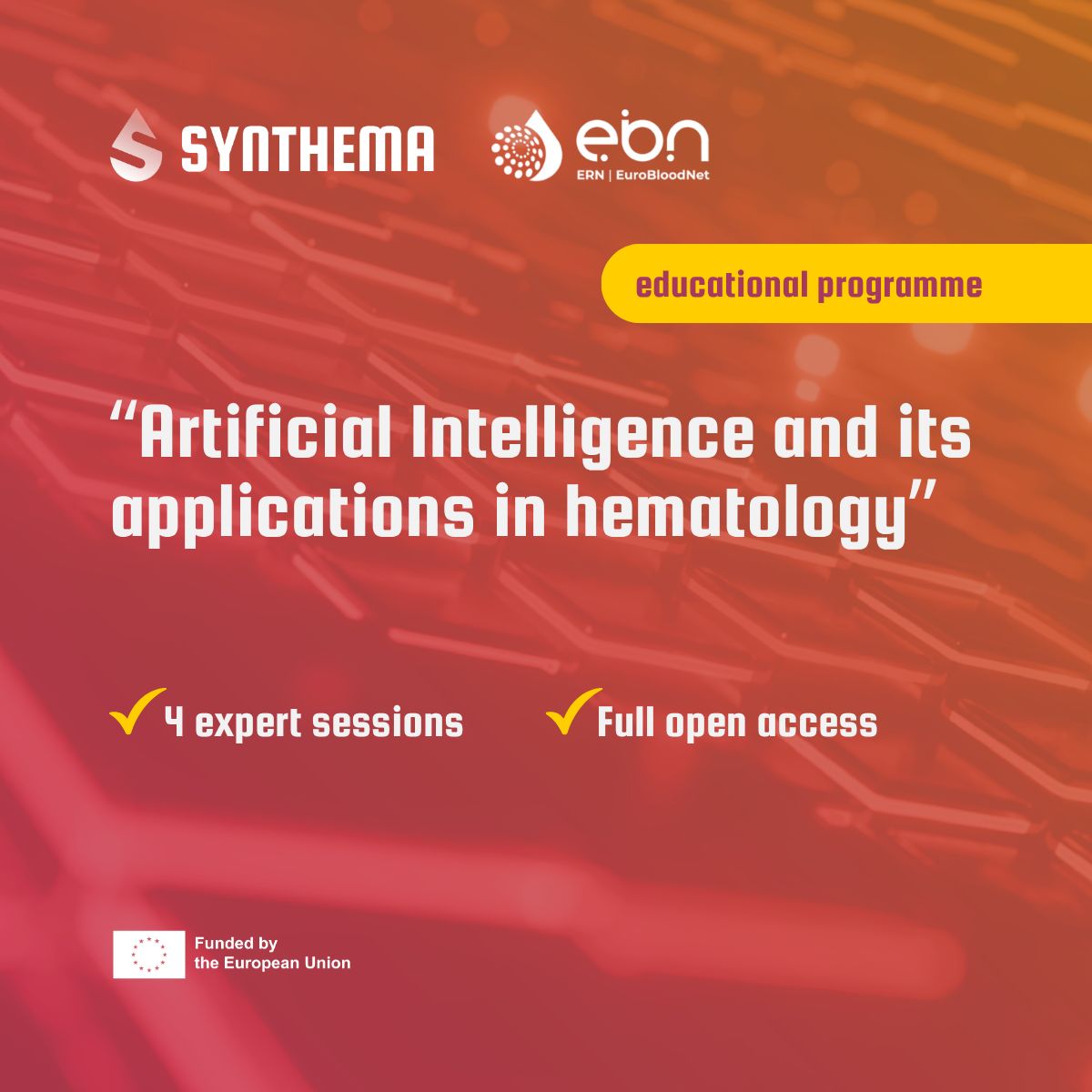 SYNTHEMA

ebn
ERN | EuroBloodNet

educational programme

“Artificial Intelligence and its applications in hematology”

4 expert sessions

Full open access

Funded by the European Union